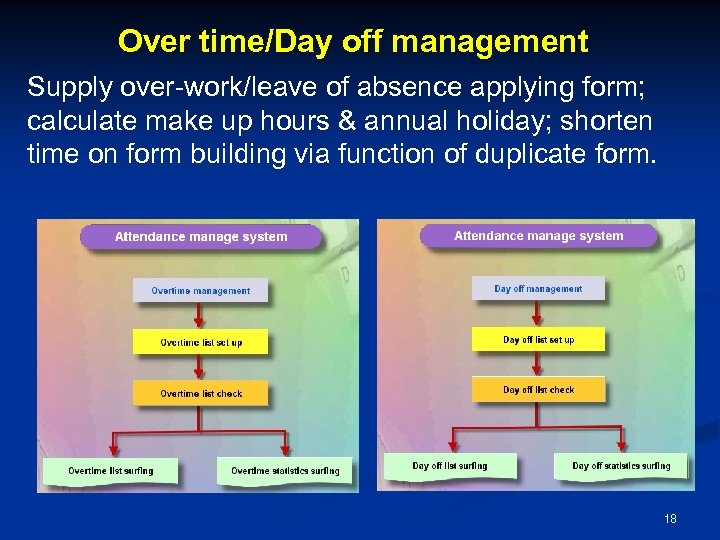 Over time/Day off management

Supply over-work/leave of absence applying form; calculate make up hours & annual holiday; shorten time on form building via function of duplicate form.

Attendance manage system

Overtime management

Overtime list set up

Overtime list check

Overtime list surfing

Overtime statistics surfing

Attendance manage system

Day off management

Day off list set up

Day off list check

Day off list surfing

Day off statistics surfing

18